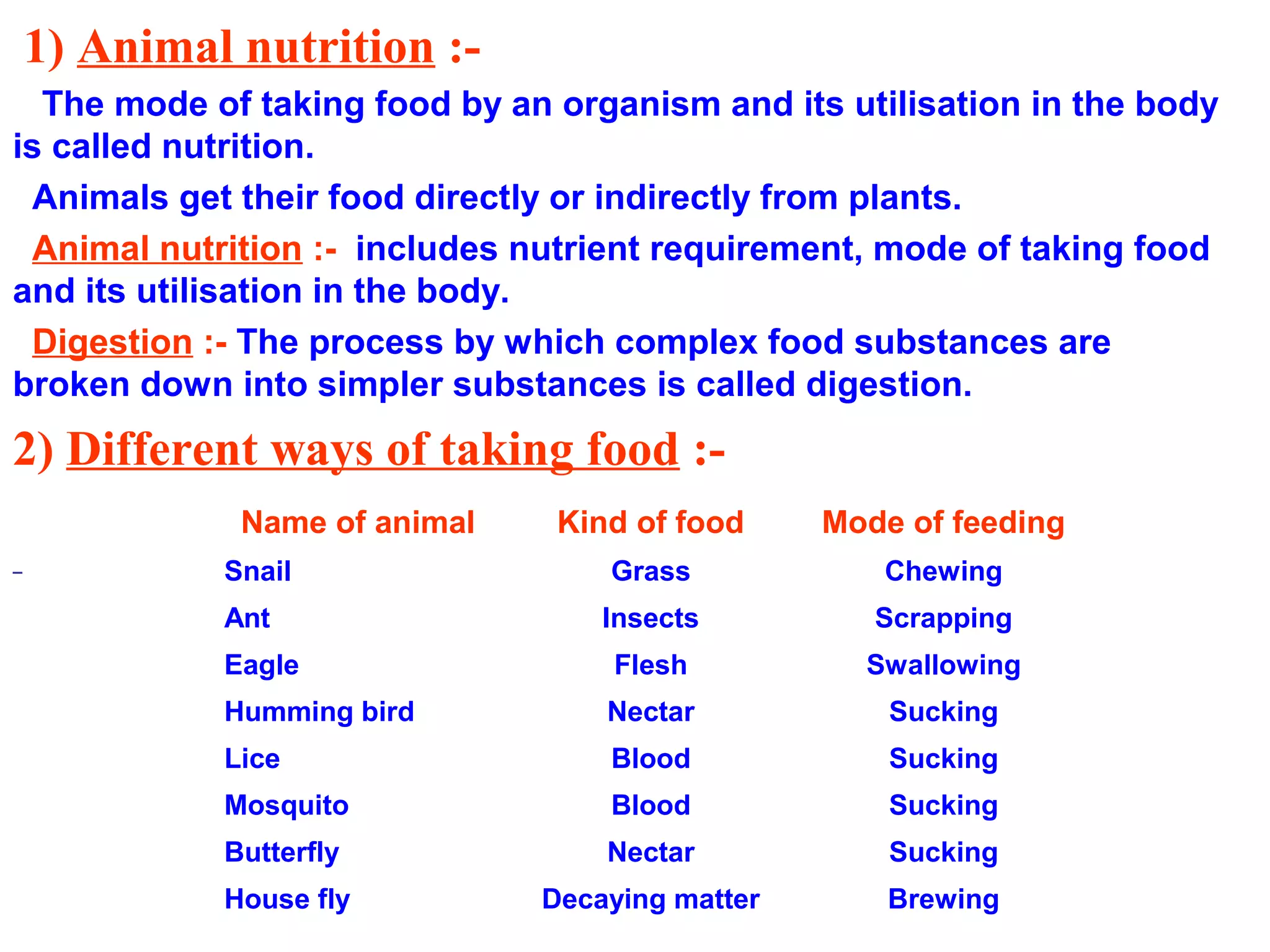 1) Animal nutrition :-

The mode of taking food by an organism and its utilisation in the body is called nutrition.

Animals get their food directly or indirectly from plants.

Animal nutrition :- includes nutrient requirement, mode of taking food and its utilisation in the body.

Digestion :- The process by which complex food substances are broken down into simpler substances is called digestion.

2) Different ways of taking food :-

| Name of animal | Kind of food | Mode of feeding |
|---|---|---|
| Snail | Grass | Chewing |
| Ant | Insects | Scrapping |
| Eagle | Flesh | Swallowing |
| Humming bird | Nectar | Sucking |
| Lice | Blood | Sucking |
| Mosquito | Blood | Sucking |
| Butterfly | Nectar | Sucking |
| House fly | Decaying matter | Brewing |